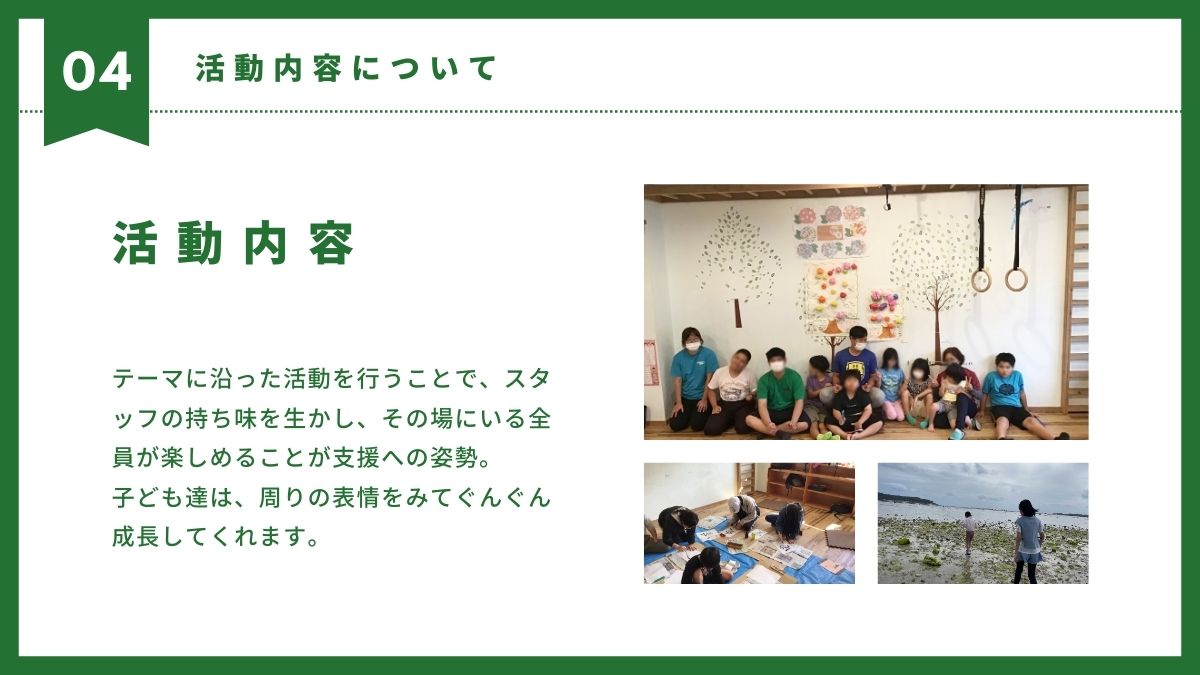 04

活動内容について

活動内容

テーマに沿った活動を行うことで、スタッフの持ち味を生かし、その場にいる全員が楽しめることが支援への姿勢。
子ども達は、周りの表情をみてぐんぐん成長してくれます。